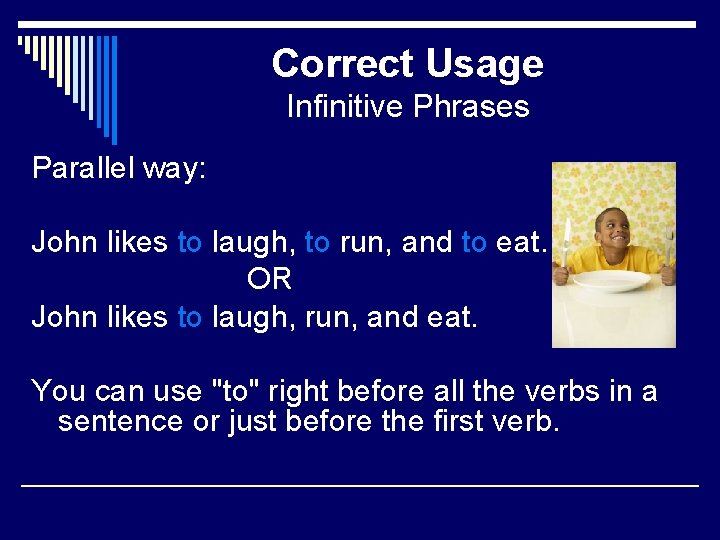 Correct Usage
Infinitive Phrases

Parallel way:

John likes to laugh, to run, and to eat.
OR
John likes to laugh, run, and eat.

You can use "to" right before all the verbs in a sentence or just before the first verb.